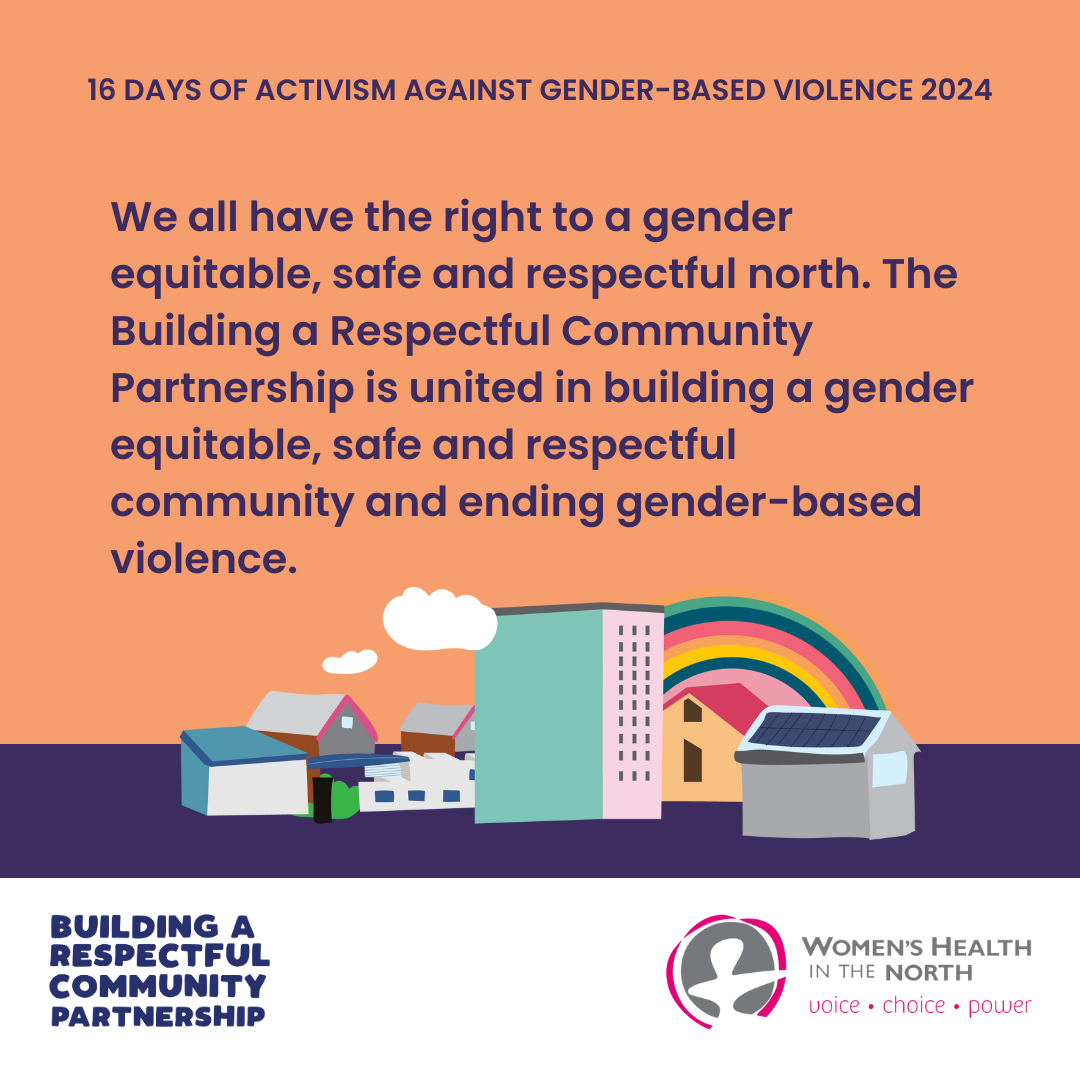 16 DAYS OF ACTIVISM AGAINST GENDER-BASED VIOLENCE 2024

We all have the right to a gender equitable, safe and respectful north. The Building a Respectful Community Partnership is united in building a gender equitable, safe and respectful community and ending gender-based violence.

BUILDING A RESPECTFUL COMMUNITY PARTNERSHIP

WOMEN'S HEALTH IN THE NORTH
voice • choice • power